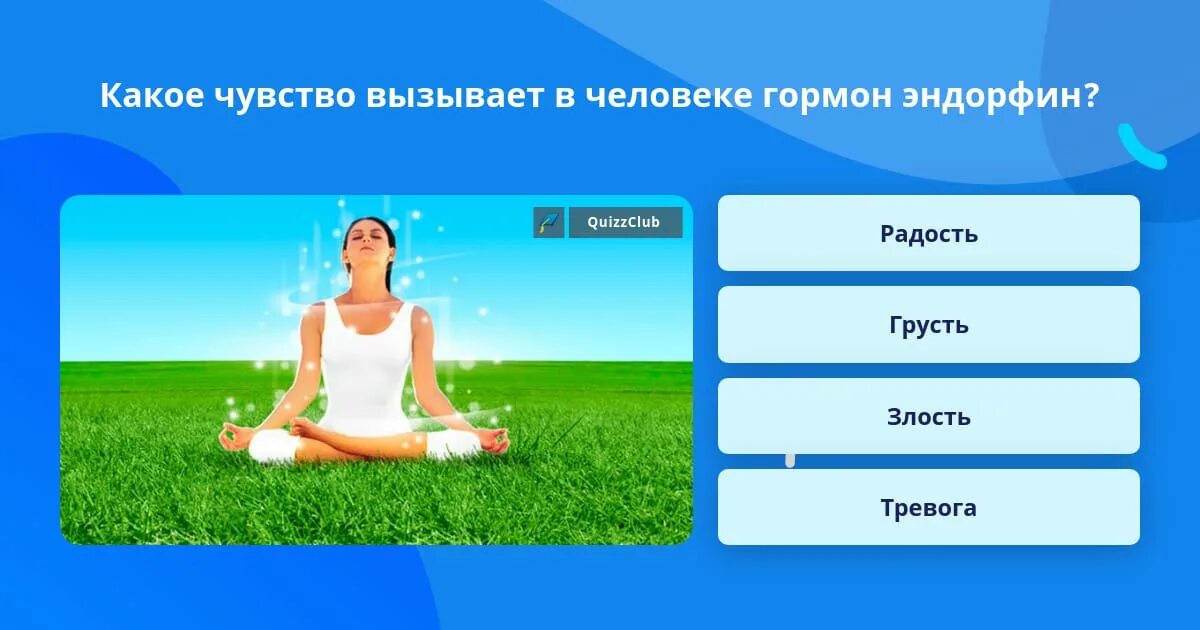 Какое чувство вызывает в человеке гормон эндорфин?

QuizzClub

Радость

Грусть

Злость

Тревога